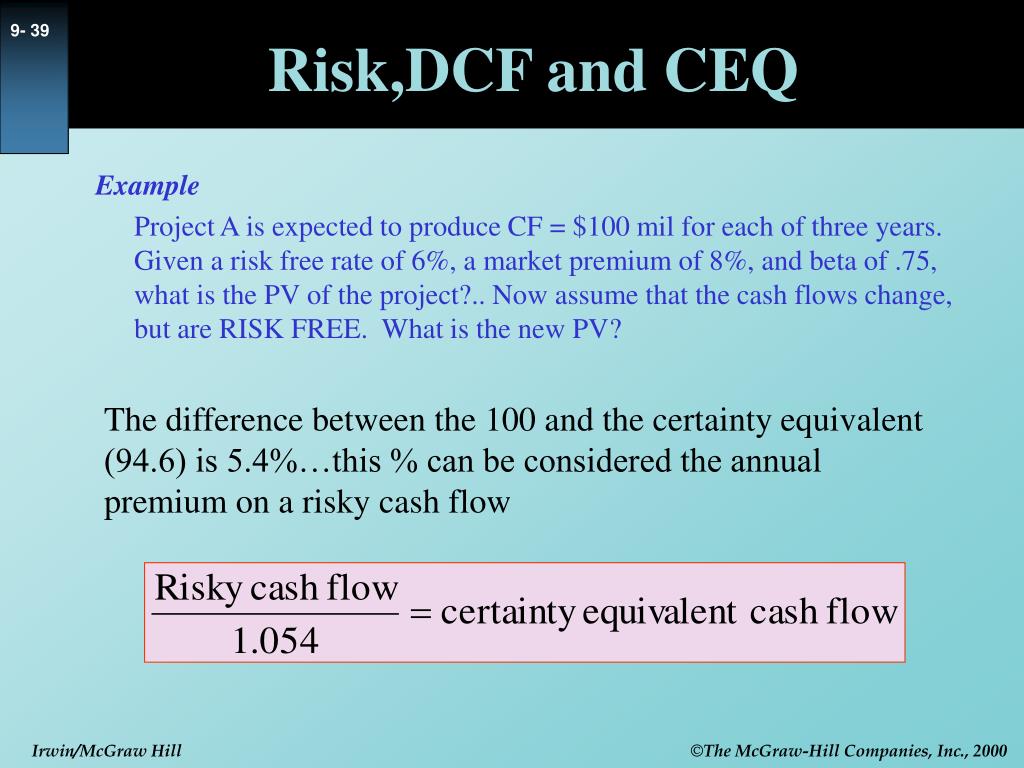 9- 39

Risk,DCF and CEQ

Example

Project A is expected to produce CF = \$100 mil for each of three years. Given a risk free rate of 6%, a market premium of 8%, and beta of .75, what is the PV of the project?.. Now assume that the cash flows change, but are RISK FREE. What is the new PV?

The difference between the 100 and the certainty equivalent (94.6) is 5.4%…this % can be considered the annual premium on a risky cash flow

$\frac{\text{Risky cash flow}}{1.054} = \text{certainty equivalent cash flow}$

Irwin/McGraw Hill

©The McGraw-Hill Companies, Inc., 2000